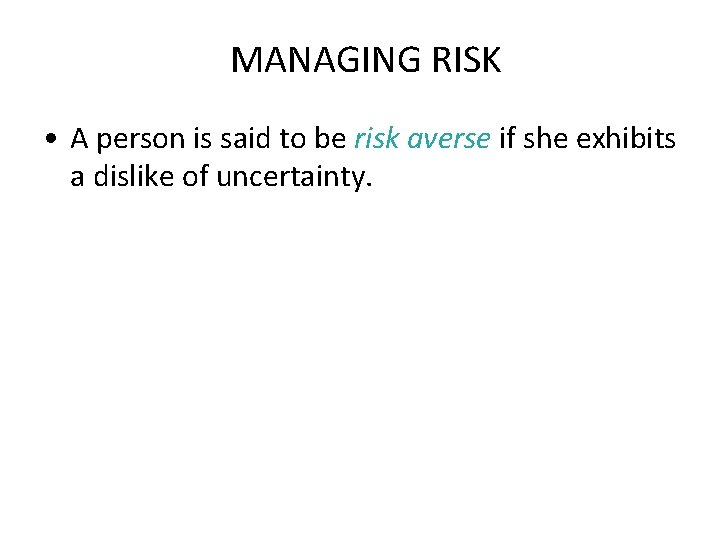 MANAGING RISK

• A person is said to be risk averse if she exhibits a dislike of uncertainty.